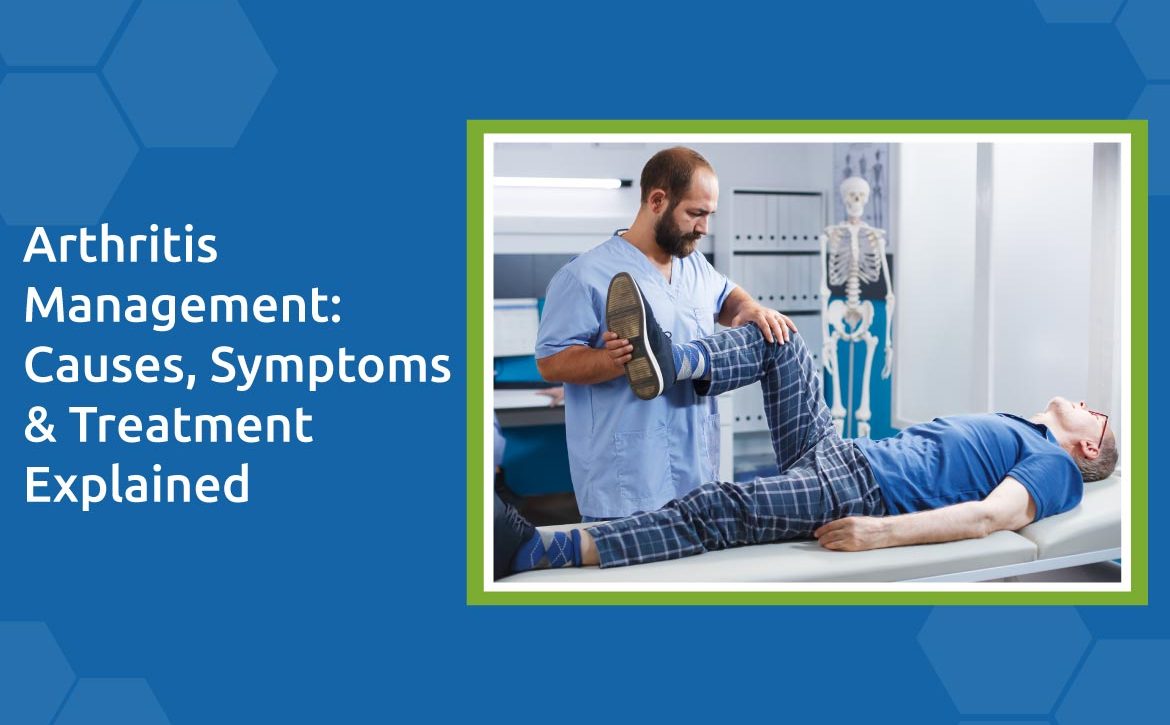 Arthritis Management: Causes, Symptoms & Treatment Explained